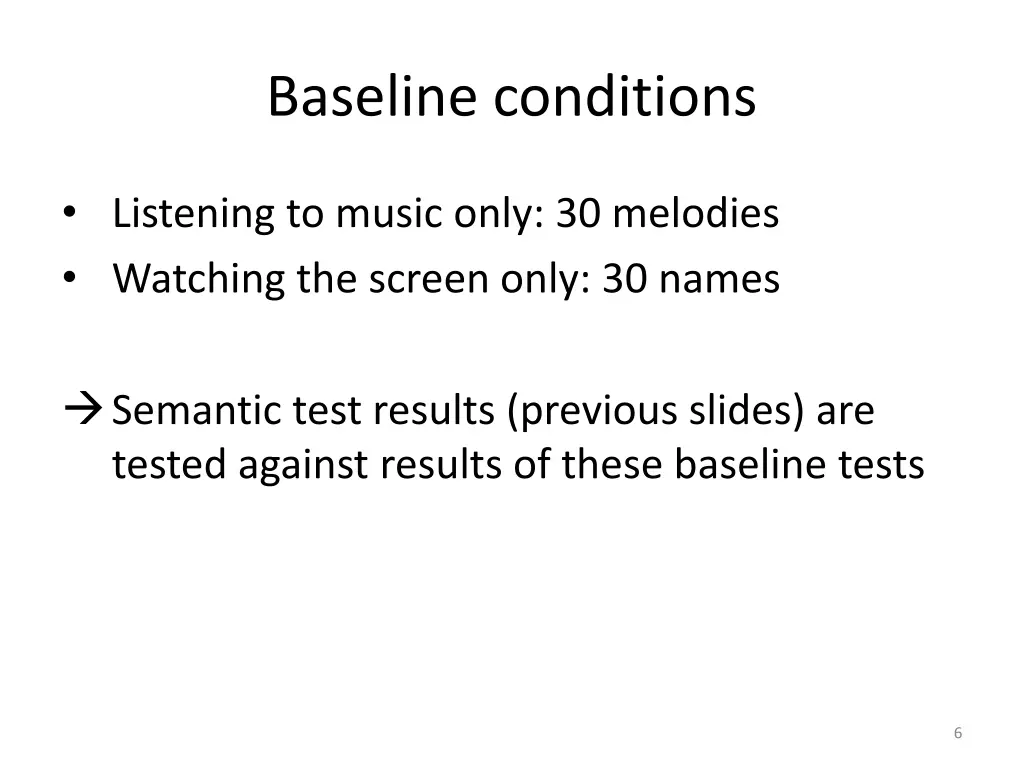 Baseline conditions

• Listening to music only: 30 melodies
• Watching the screen only: 30 names

→ Semantic test results (previous slides) are tested against results of these baseline tests

6